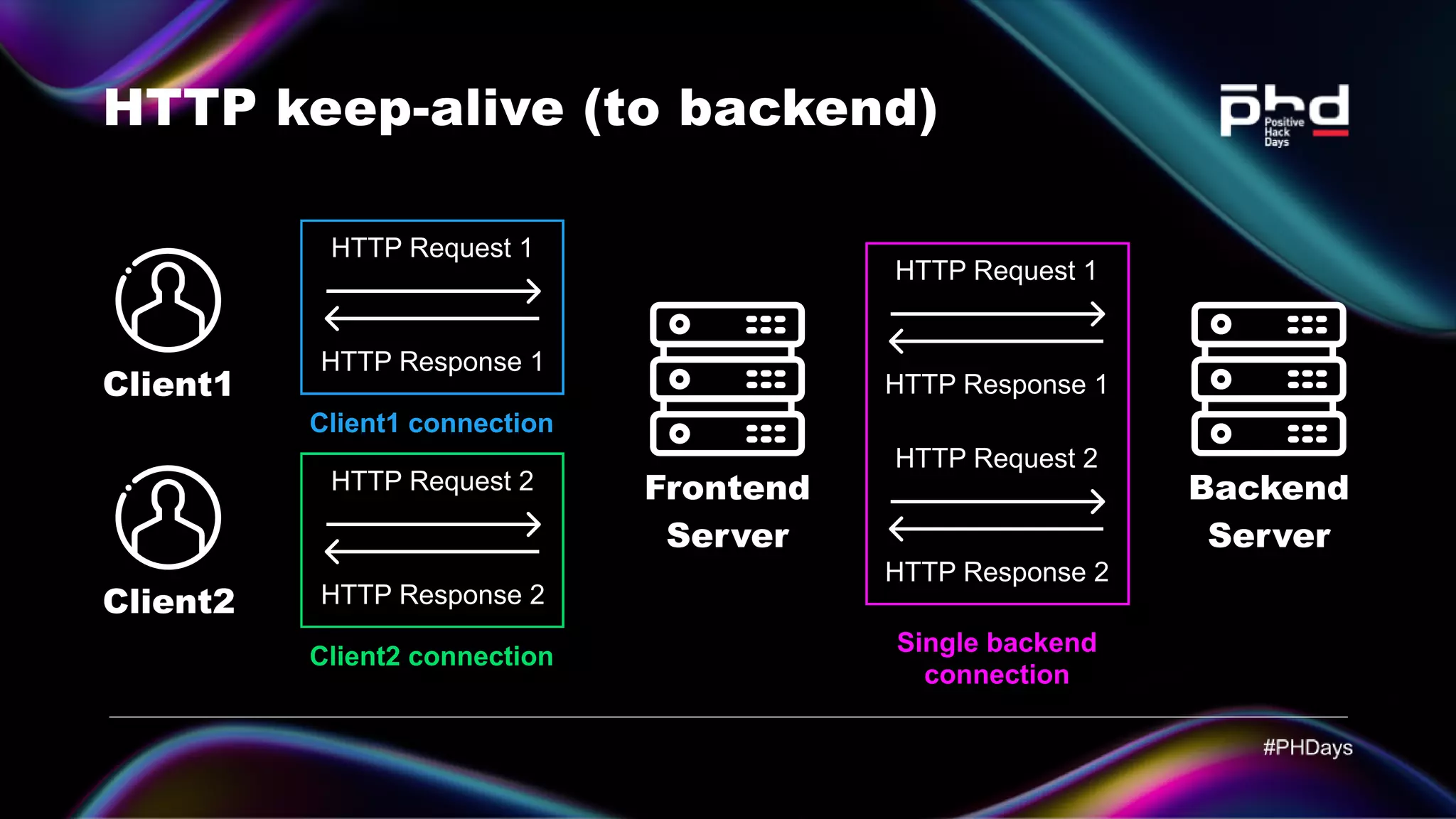 HTTP keep-alive (to backend)

phd Positive Hack Days

Client1

HTTP Request 1

HTTP Response 1

Client1 connection

Client2

HTTP Request 2

HTTP Response 2

Client2 connection

Frontend Server

HTTP Request 1

HTTP Response 1

HTTP Request 2

HTTP Response 2

Single backend connection

Backend Server

#PHDays